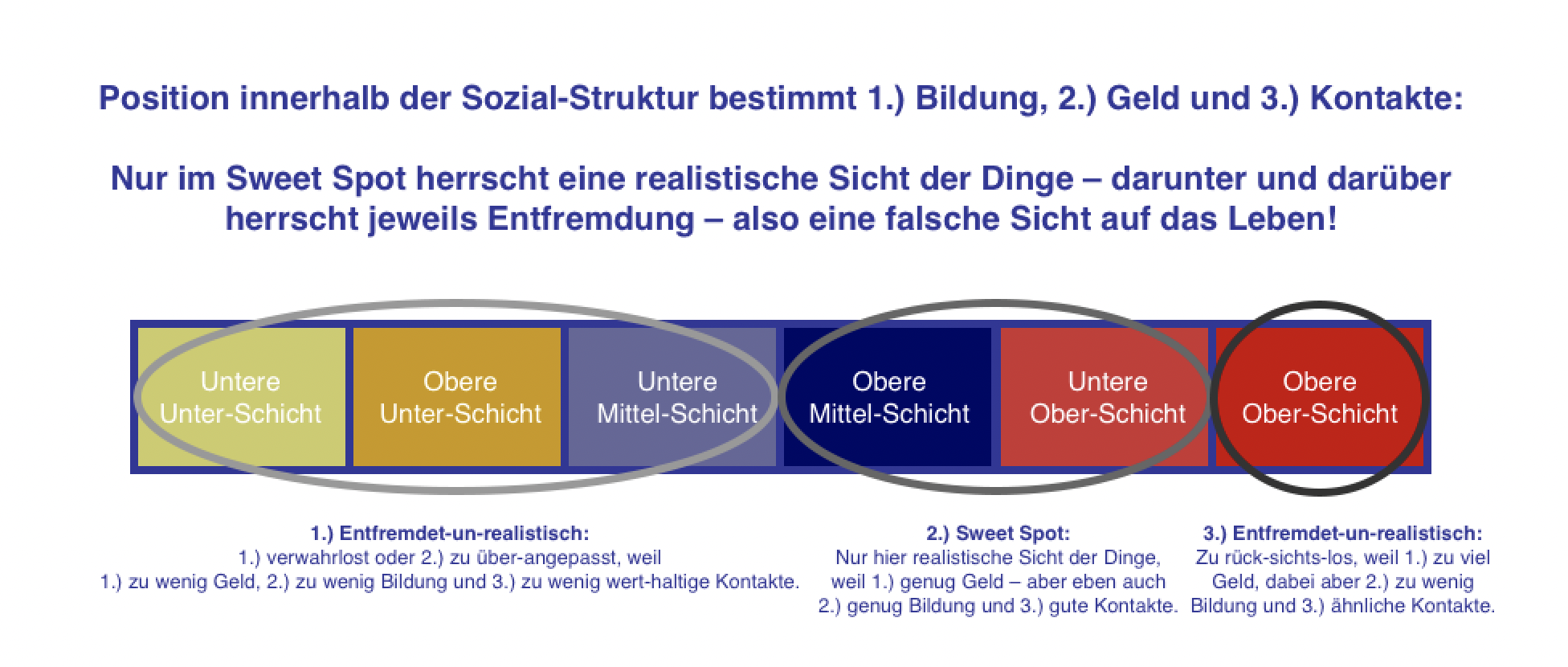 Position innerhalb der Sozial-Struktur bestimmt 1.) Bildung, 2.) Geld und 3.) Kontakte:

Nur im Sweet Spot herrscht eine realistische Sicht der Dinge – darunter und darüber herrscht jeweils Entfremdung – also eine falsche Sicht auf das Leben!

Untere Unter-Schicht

Obere Unter-Schicht

Untere Mittel-Schicht

Obere Mittel-Schicht

Untere Ober-Schicht

Obere Ober-Schicht

1.) Entfremdet-un-realistisch:
1.) verwahrlost oder 2.) zu über-angepasst, weil
1.) zu wenig Geld, 2.) zu wenig Bildung und 3.) zu wenig wert-haltige Kontakte.

2.) Sweet Spot:
Nur hier realistische Sicht der Dinge, weil 1.) genug Geld – aber eben auch 2.) genug Bildung und 3.) gute Kontakte.

3.) Entfremdet-un-realistisch:
Zu rück-sichts-los, weil 1.) zu viel Geld, dabei aber 2.) zu wenig Bildung und 3.) ähnliche Kontakte.